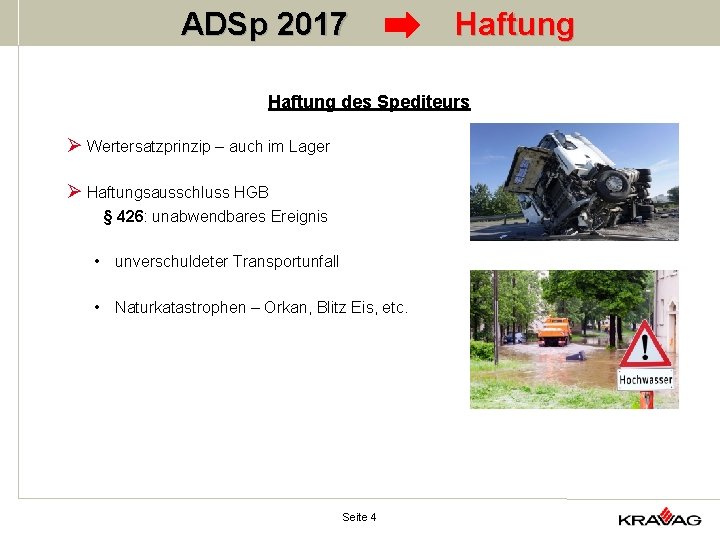 ADSp 2017 ➡ Haftung

Haftung des Spediteurs

➢ Wertersatzprinzip – auch im Lager

➢ Haftungsausschluss HGB
§ 426: unabwendbares Ereignis

• unverschuldeter Transportunfall

• Naturkatastrophen – Orkan, Blitz Eis, etc.

Hochwasser

Seite 4

KRAVAG